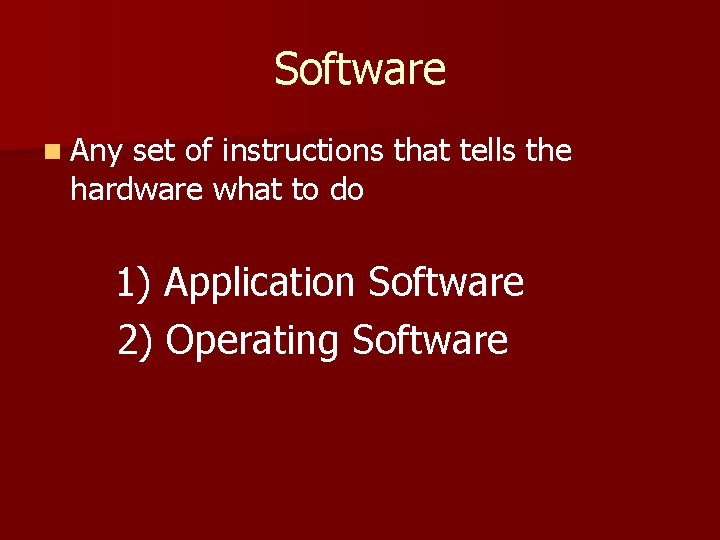 Software

Any set of instructions that tells the hardware what to do

1) Application Software
2) Operating Software